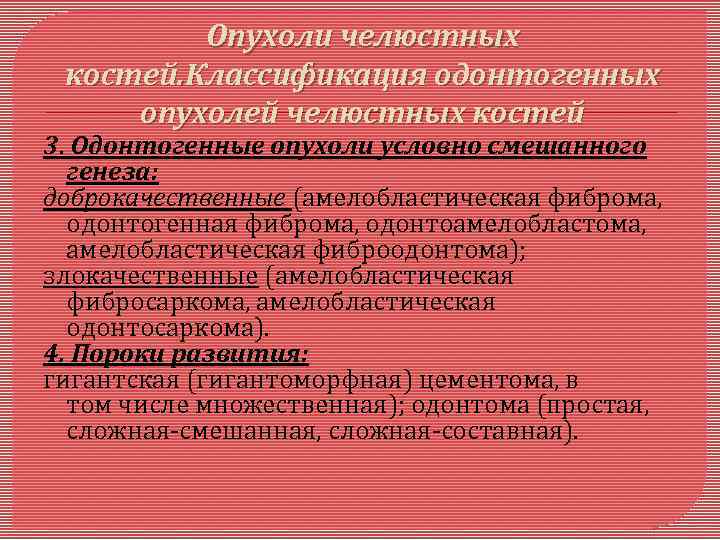 Опухоли челюстных костей.Классификация одонтогенных опухолей челюстных костей

3. Одонтогенные опухоли условно смешанного генеза:
доброкачественные (амелобластическая фиброма, одонтогенная фиброма, одонтоамелобластома, амелобластическая фиброодонтома);
злокачественные (амелобластическая фибросаркома, амелобластическая одонтосаркома).
4. Пороки развития:
гигантская (гигантоморфная) цементома, в том числе множественная); одонтома (простая, сложная-смешанная, сложная-составная).